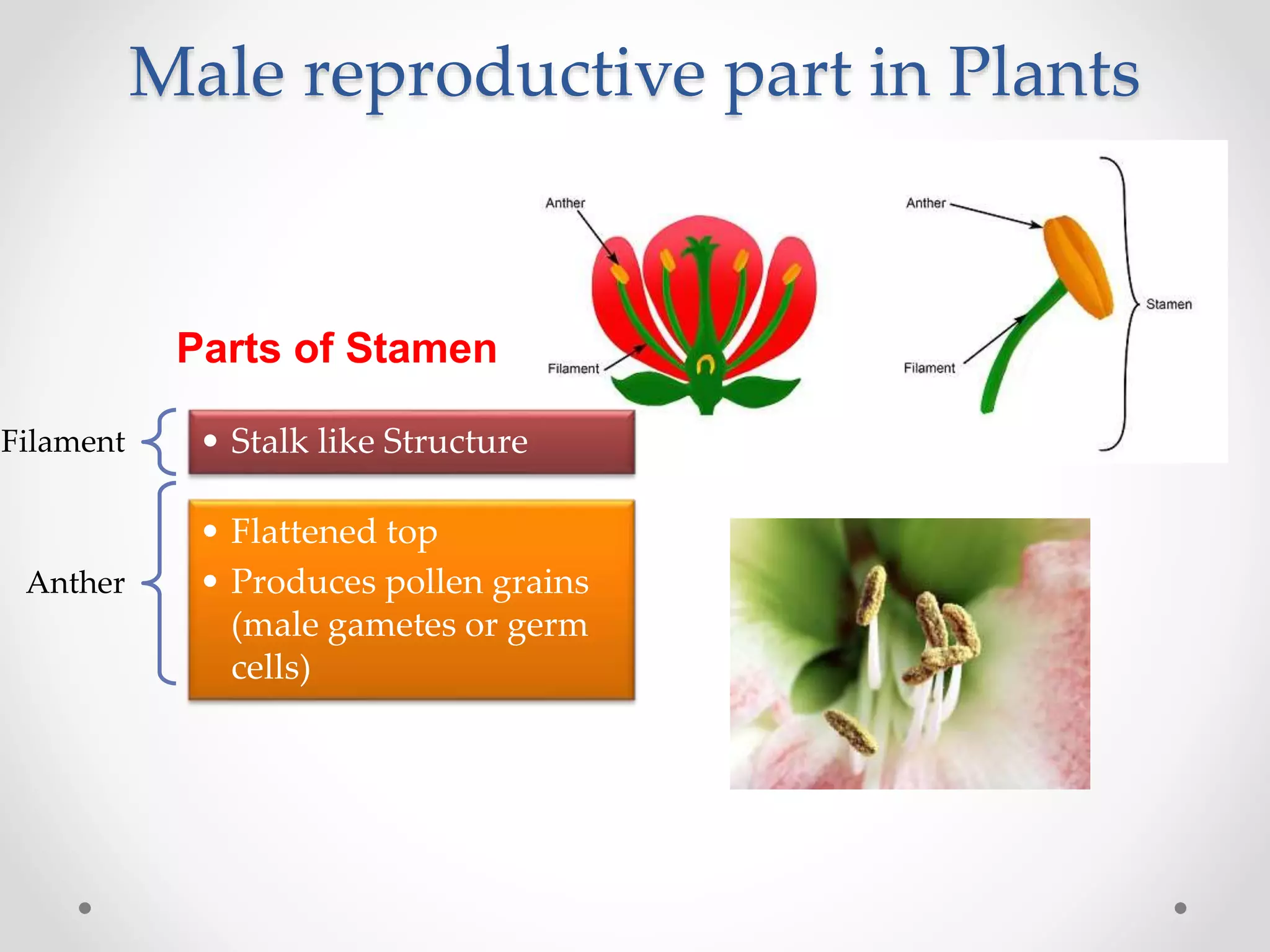 Male reproductive part in Plants

Anther

Filament

Anther

Filament

Stamen

Parts of Stamen

Filament

• Stalk like Structure

Anther

• Flattened top
• Produces pollen grains (male gametes or germ cells)